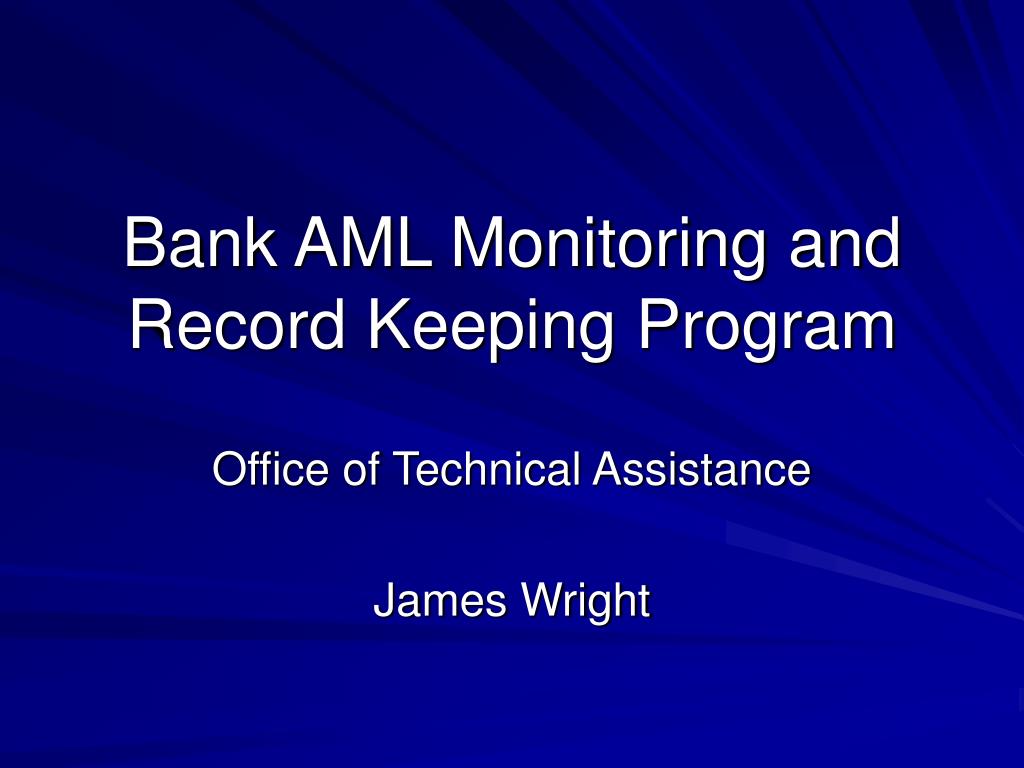 Bank AML Monitoring and Record Keeping Program

Office of Technical Assistance

James Wright